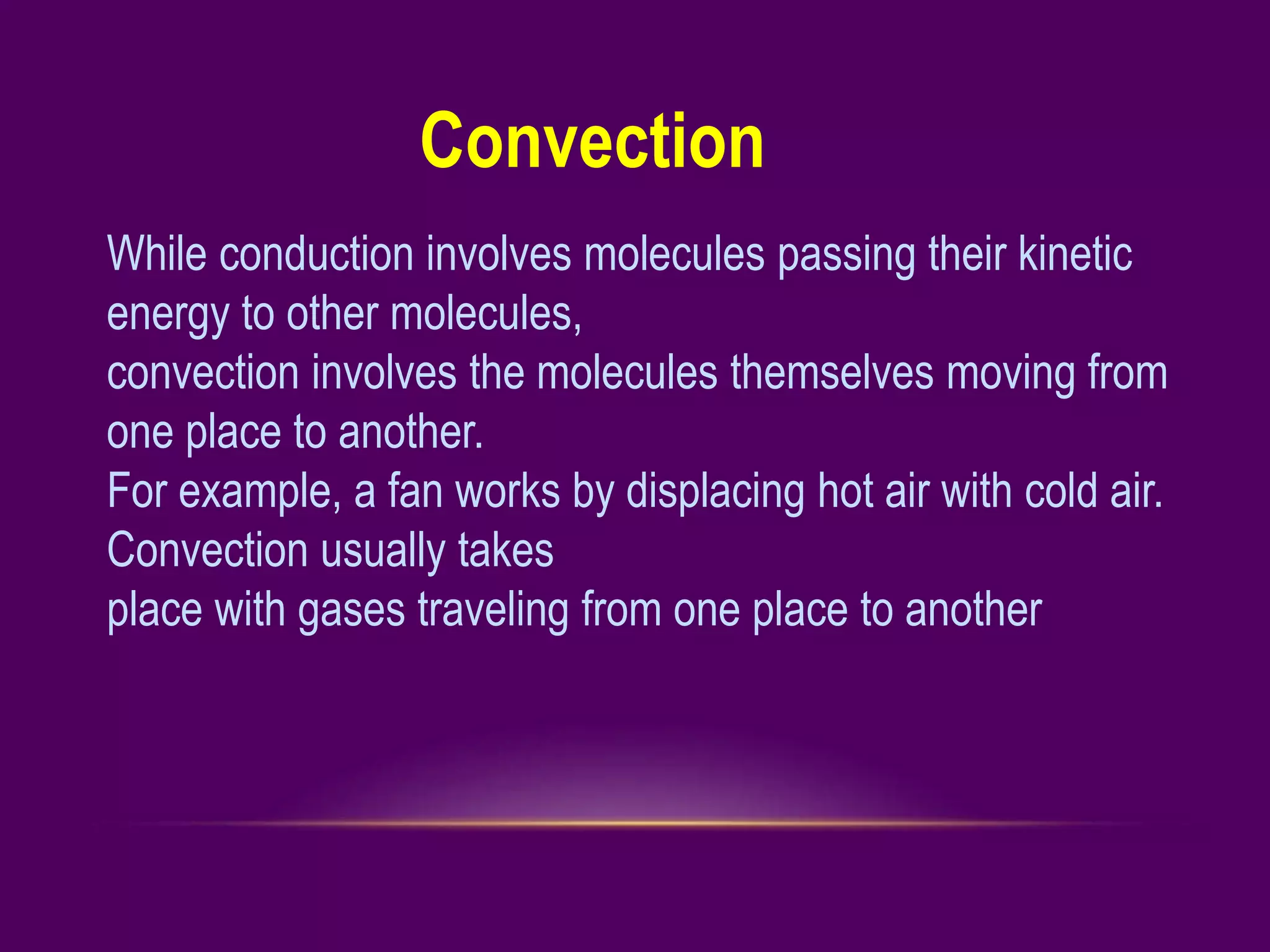 Convection

While conduction involves molecules passing their kinetic energy to other molecules,
convection involves the molecules themselves moving from one place to another.
For example, a fan works by displacing hot air with cold air.
Convection usually takes
place with gases traveling from one place to another